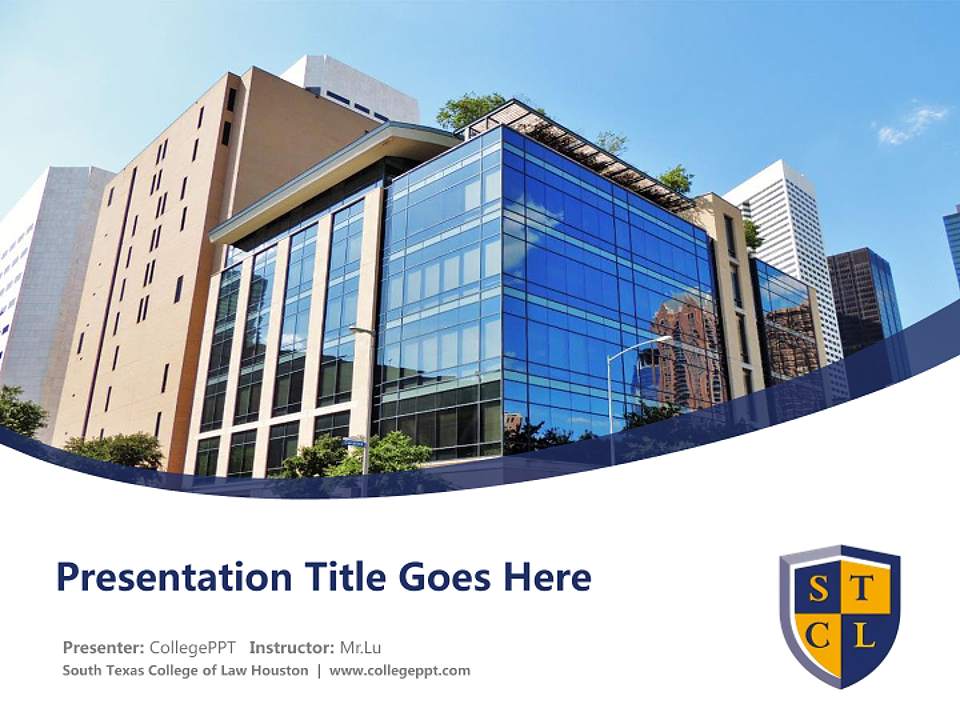 Presentation Title Goes Here

Presenter: CollegePPT Instructor: Mr.Lu
South Texas College of Law Houston | www.collegeppt.com

S T
C L